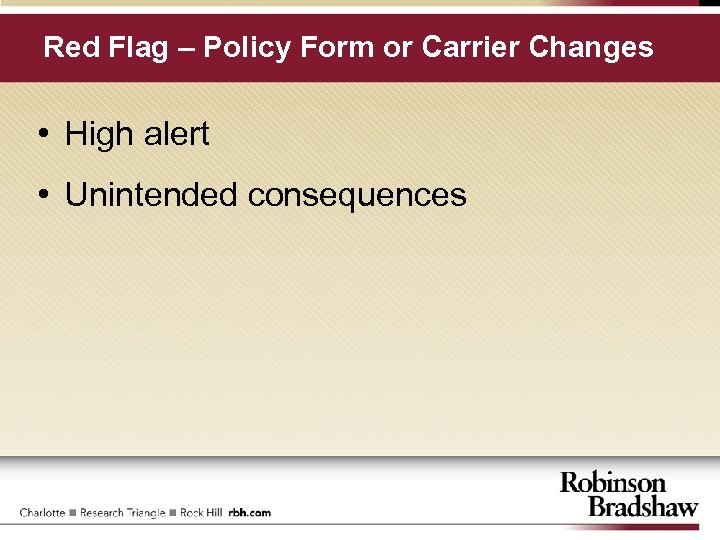 Red Flag – Policy Form or Carrier Changes

• High alert

• Unintended consequences

Charlotte ■ Research Triangle ■ Rock Hill rbh.com

Robinson Bradshaw